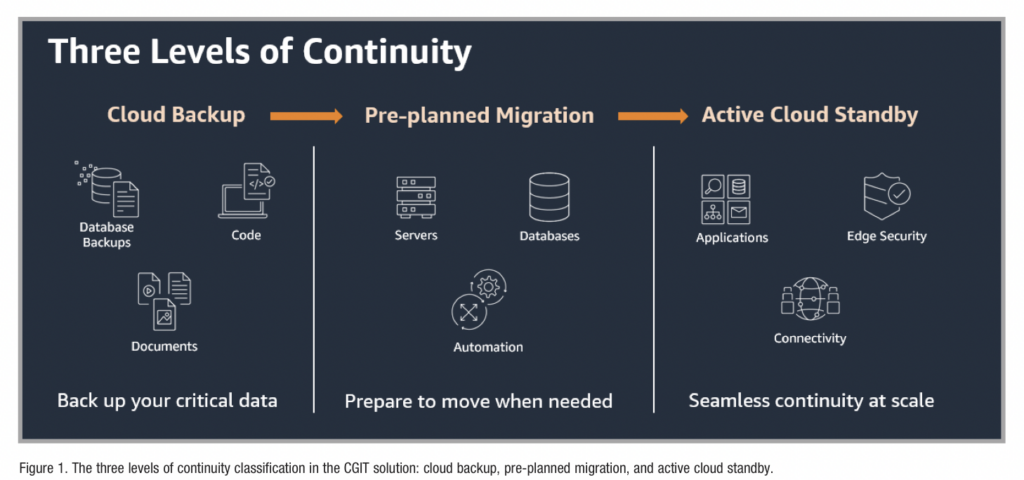 Three Levels of Continuity

Cloud Backup

Database Backups

Code

Documents

Back up your critical data

Pre-planned Migration

Servers

Databases

Automation

Prepare to move when needed

Active Cloud Standby

Applications

Edge Security

Connectivity

Seamless continuity at scale

Figure 1. The three levels of continuity classification in the CGIT solution: cloud backup, pre-planned migration, and active cloud standby.